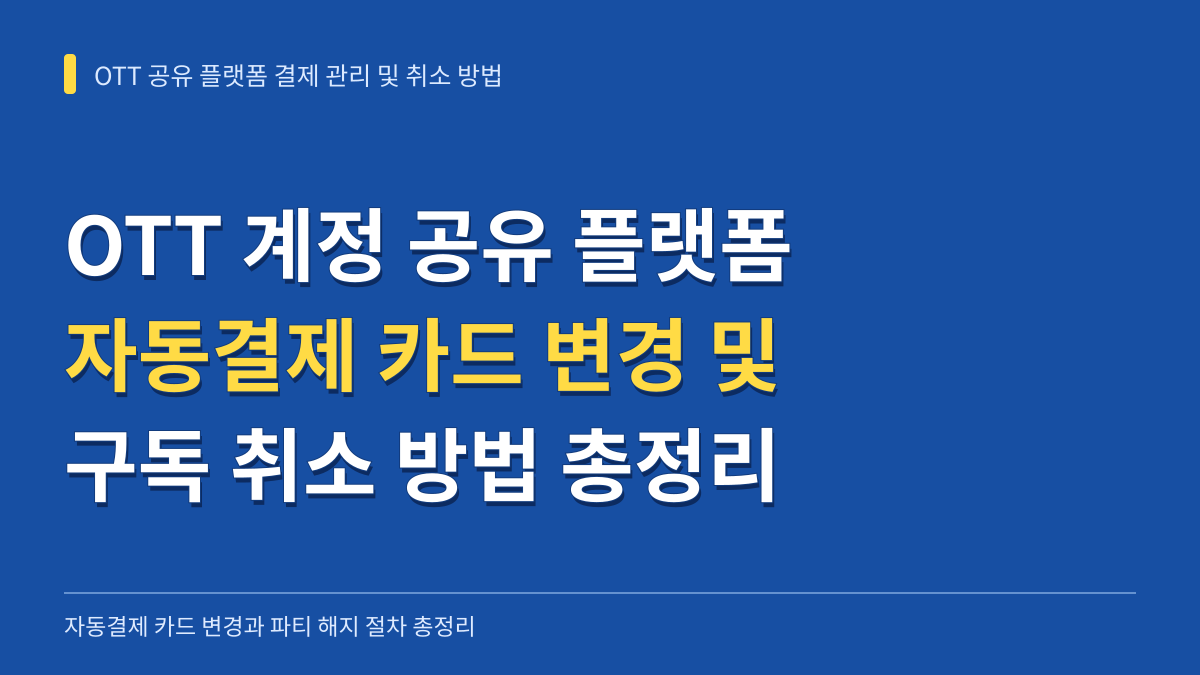 OTT 공유 플랫폼 결제 관리 및 취소 방법

OTT 계정 공유 플랫폼
자동결제 카드 변경 및
구독 취소 방법 총정리

자동결제 카드 변경과 파티 해지 절차 총정리